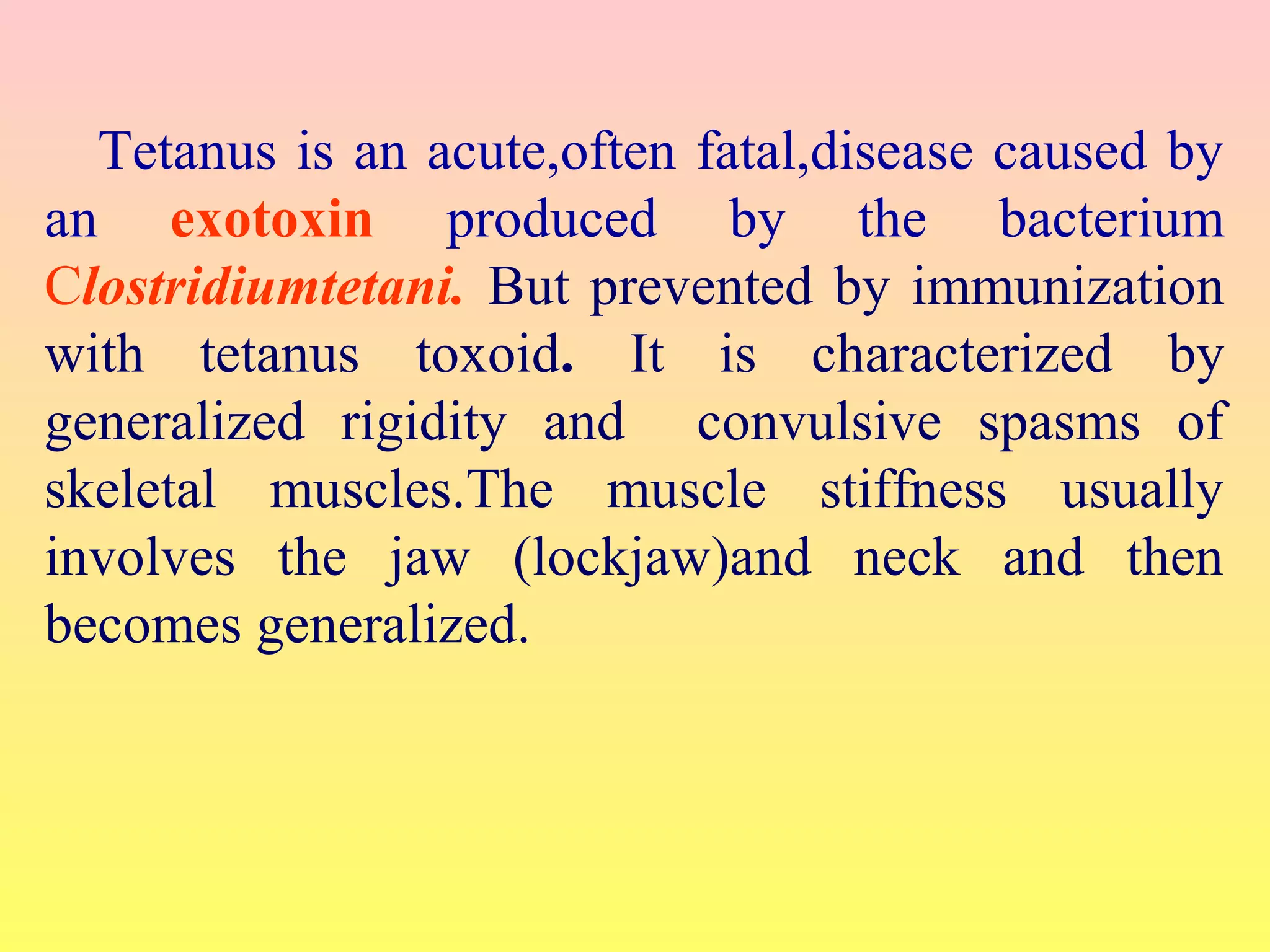 Tetanus is an acute,often fatal,disease caused by an exotoxin produced by the bacterium Clostridiumtetani. But prevented by immunization with tetanus toxoid. It is characterized by generalized rigidity and  convulsive spasms of skeletal muscles.The muscle stiffness usually involves the jaw (lockjaw)and neck and then becomes generalized.